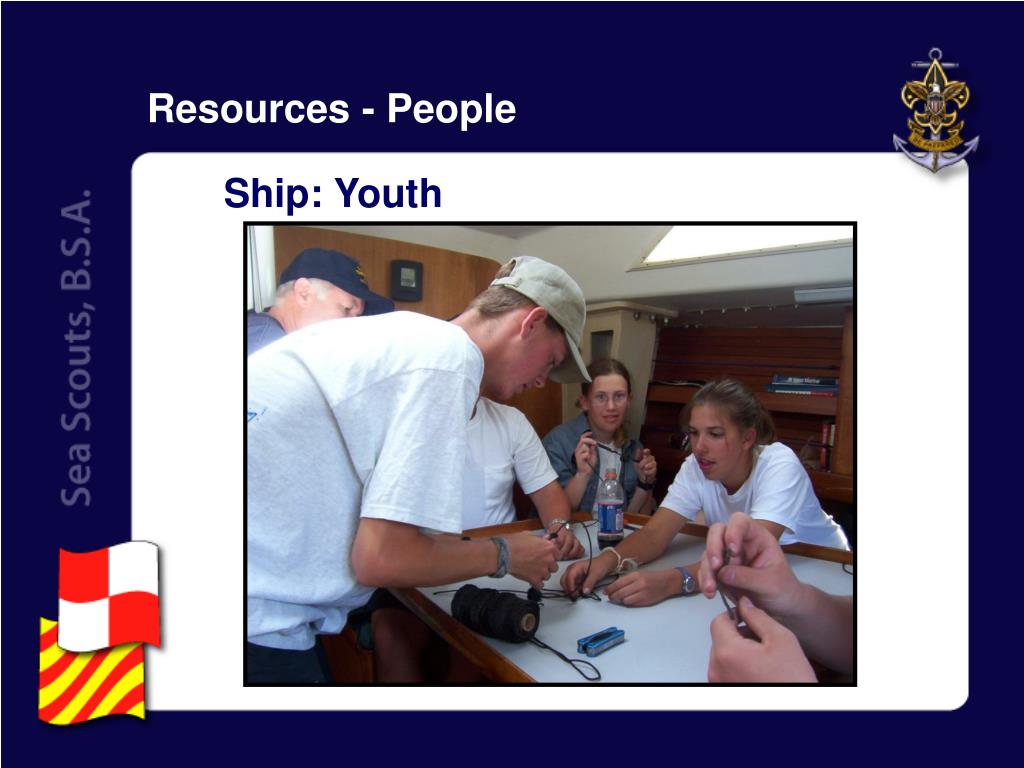 Resources - People

Ship: Youth

Sea Scouts, B.S.A.